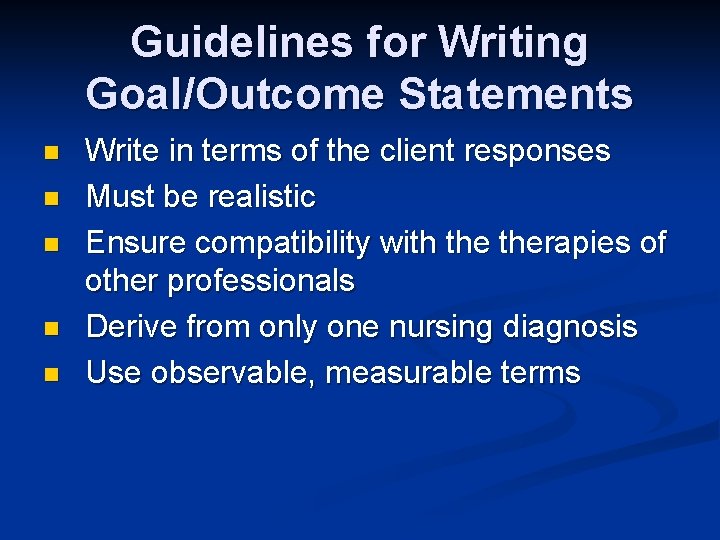 Guidelines for Writing Goal/Outcome Statements

- Write in terms of the client responses
- Must be realistic
- Ensure compatibility with the therapies of other professionals
- Derive from only one nursing diagnosis
- Use observable, measurable terms